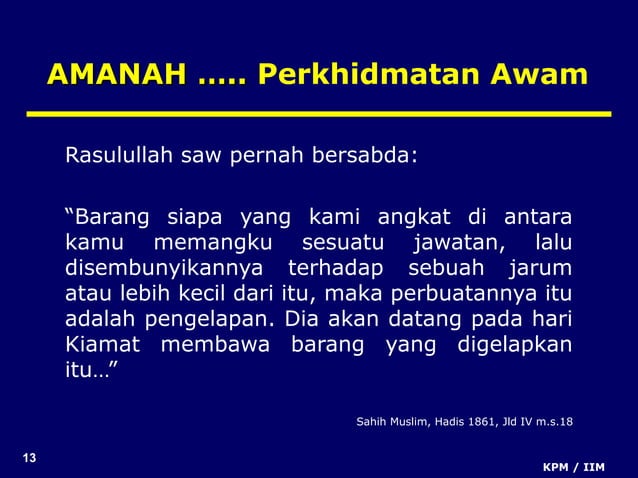 AMANAH ….. Perkhidmatan Awam

Rasulullah saw pernah bersabda:

“Barang siapa yang kami angkat di antara kamu memangku sesuatu jawatan, lalu disembunyikannya terhadap sebuah jarum atau lebih kecil dari itu, maka perbuatannya itu adalah pengelapan. Dia akan datang pada hari Kiamat membawa barang yang digelapkan itu…”

Sahih Muslim, Hadis 1861, Jld IV m.s.18

13

KPM / IIM